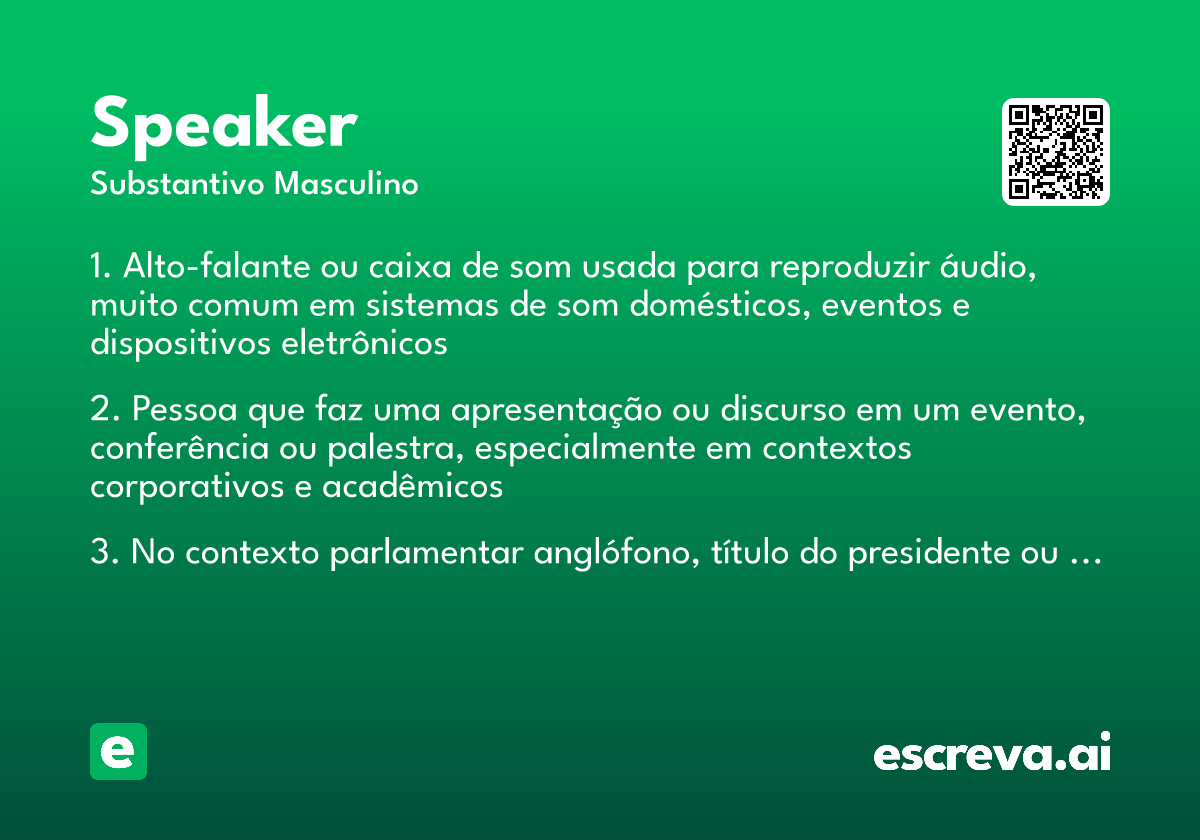 Speaker
Substantivo Masculino

1. Alto-falante ou caixa de som usada para reproduzir áudio, muito comum em sistemas de som domésticos, eventos e dispositivos eletrônicos

2. Pessoa que faz uma apresentação ou discurso em um evento, conferência ou palestra, especialmente em contextos corporativos e acadêmicos

3. No contexto parlamentar anglófono, título do presidente ou ...

e

escreva.ai